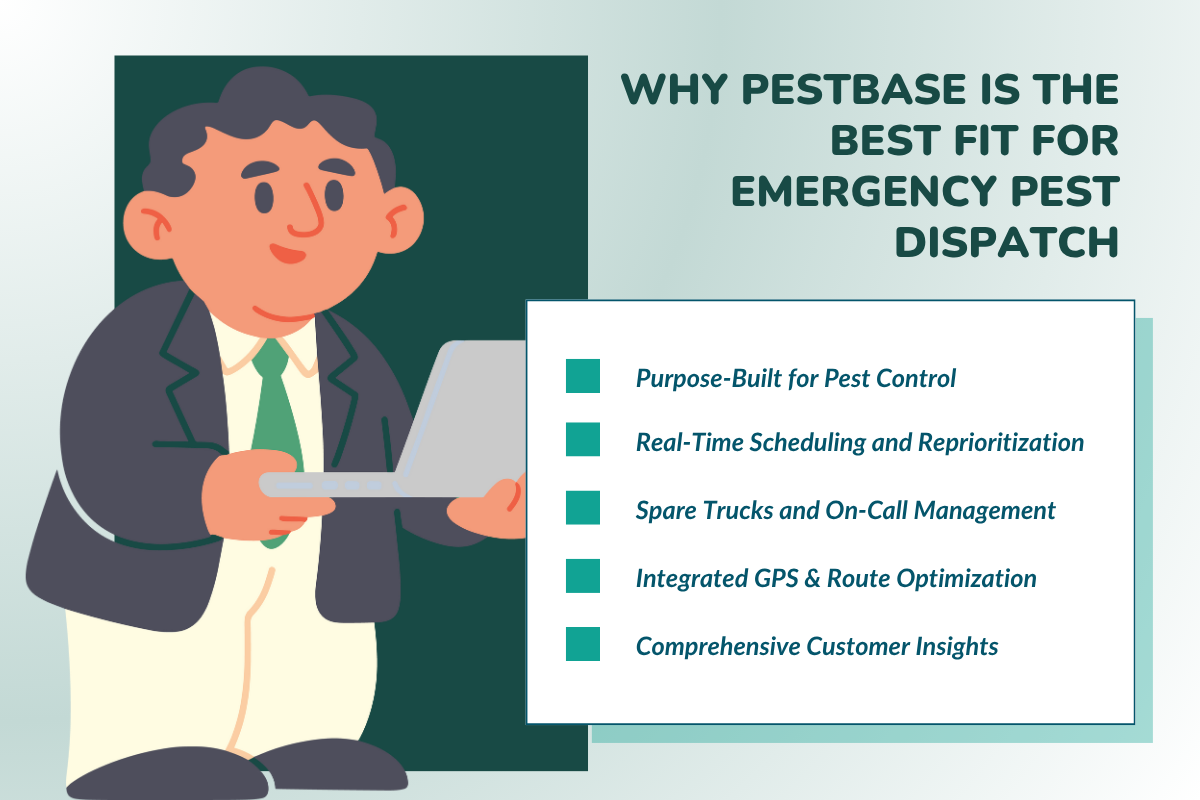 WHY PESTBASE IS THE BEST FIT FOR EMERGENCY PEST DISPATCH

Purpose-Built for Pest Control

Real-Time Scheduling and Reprioritization

Spare Trucks and On-Call Management

Integrated GPS & Route Optimization

Comprehensive Customer Insights